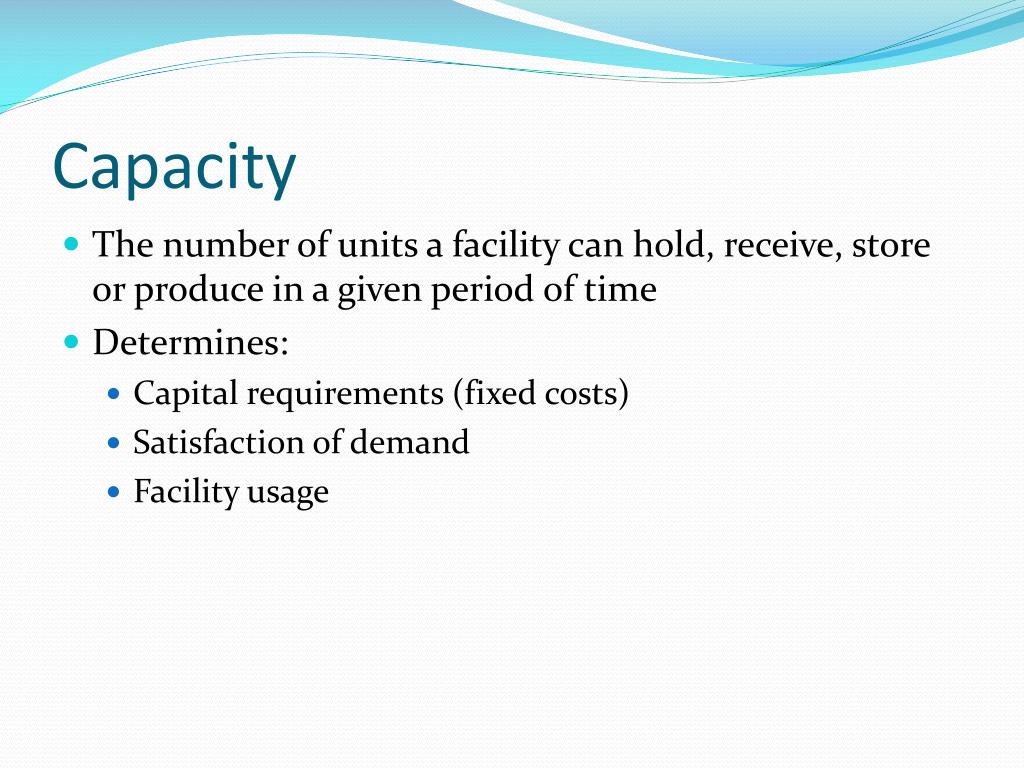 Capacity

- The number of units a facility can hold, receive, store or produce in a given period of time
- Determines:
  - Capital requirements (fixed costs)
  - Satisfaction of demand
  - Facility usage